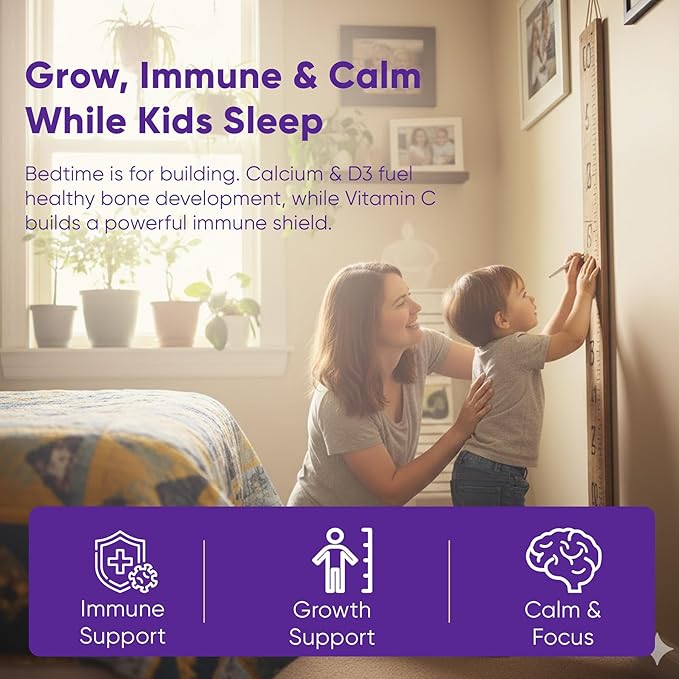 Grow, Immune & Calm While Kids Sleep

Bedtime is for building. Calcium & D3 fuel healthy bone development, while Vitamin C builds a powerful immune shield.

Immune Support

Growth Support

Calm & Focus